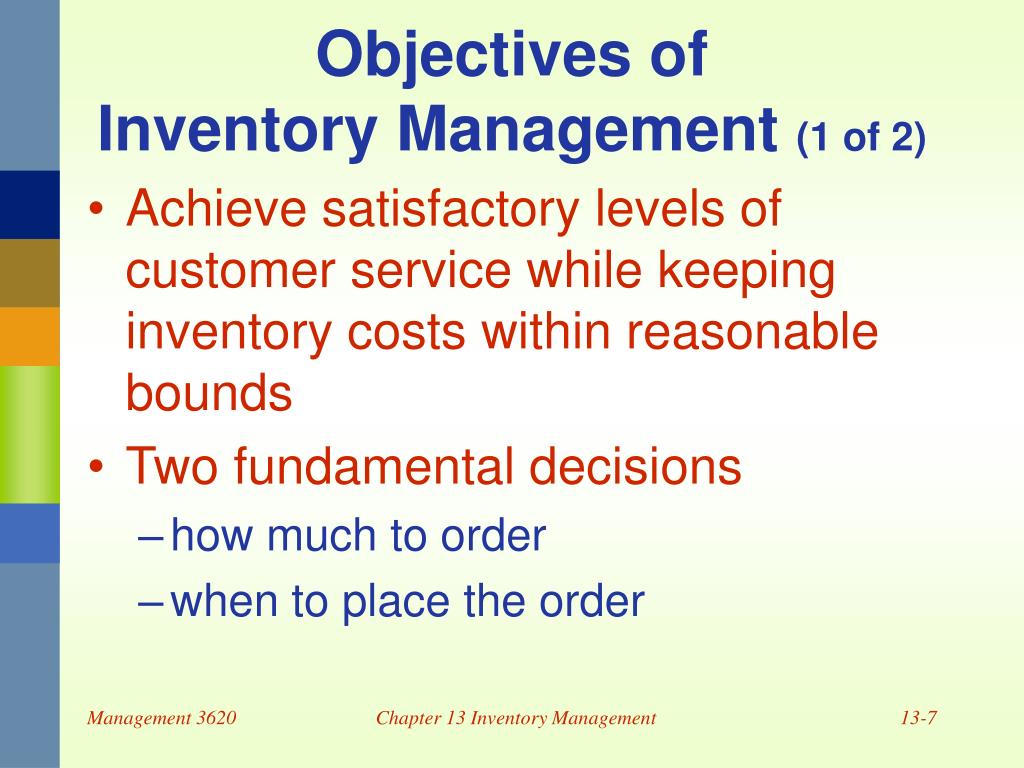 Objectives of
Inventory Management (1 of 2)

• Achieve satisfactory levels of customer service while keeping inventory costs within reasonable bounds
• Two fundamental decisions
– how much to order
– when to place the order

Management 3620
Chapter 13 Inventory Management
13-7